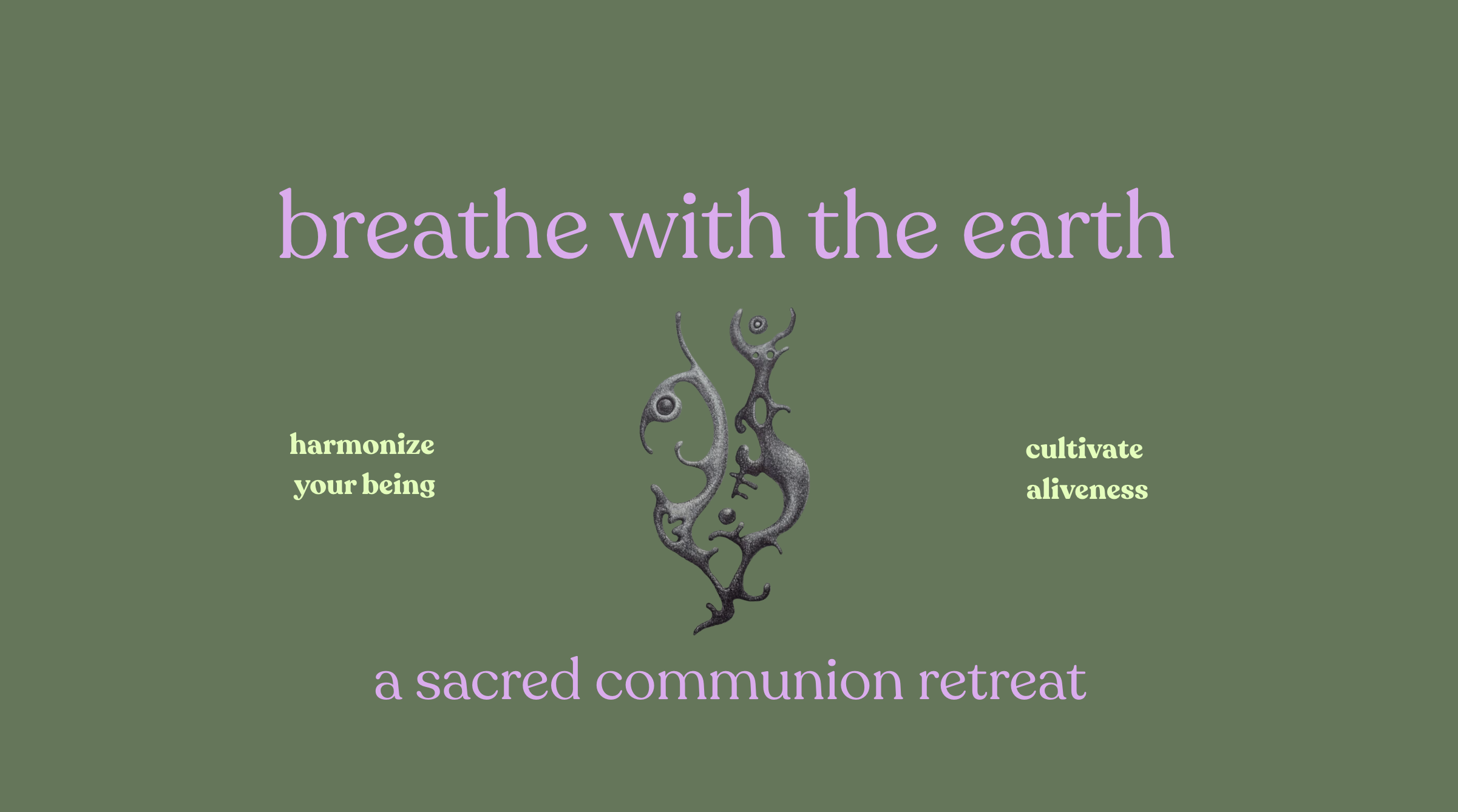 breathe with the earth

harmonize
your being

cultivate
aliveness

a sacred communion retreat